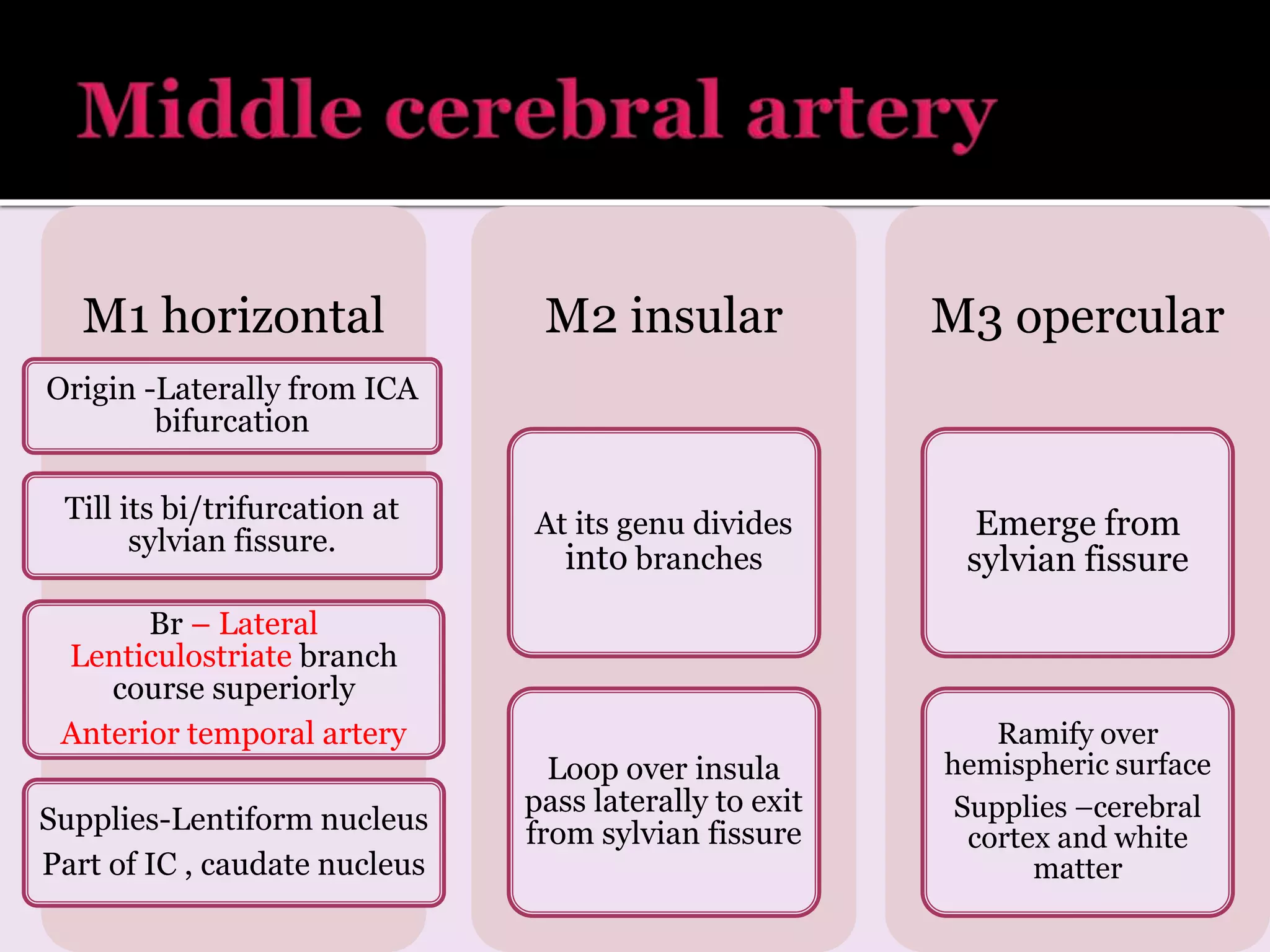 Middle cerebral artery

M1 horizontal

Origin -Laterally from ICA bifurcation

Till its bi/trifurcation at sylvian fissure.

Br – Lateral Lenticulostriate branch course superiorly

Anterior temporal artery

Supplies-Lentiform nucleus

Part of IC , caudate nucleus

M2 insular

At its genu divides into branches

Loop over insula pass laterally to exit from sylvian fissure

M3 opercular

Emerge from sylvian fissure

Ramify over hemispheric surface

Supplies –cerebral cortex and white matter